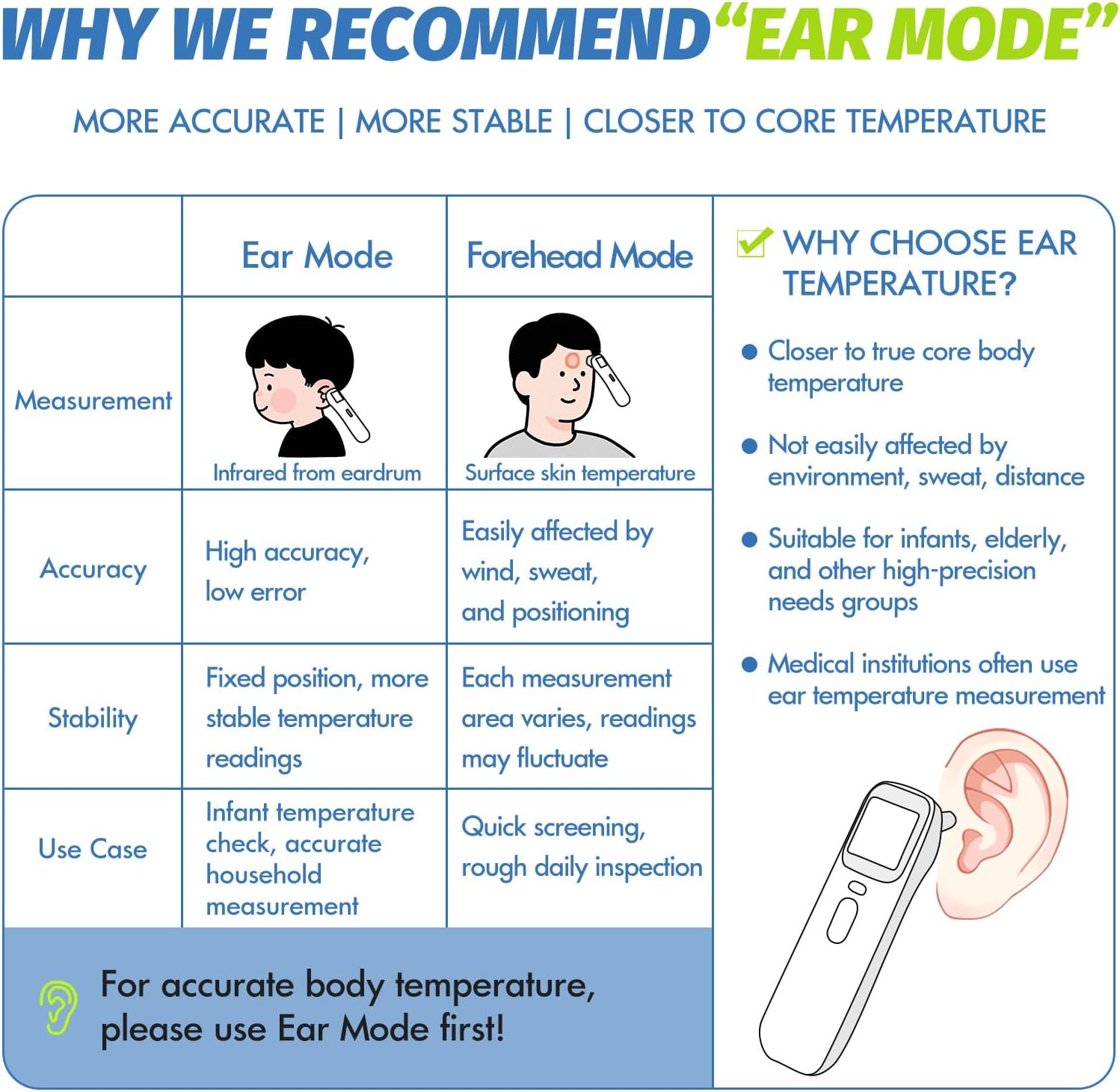 WHY WE RECOMMEND "EAR MODE"

MORE ACCURATE | MORE STABLE | CLOSER TO CORE TEMPERATURE

| | Ear Mode | Forehead Mode |
|---|---|---|
| Measurement | Infrared from eardrum | Surface skin temperature |
| Accuracy | High accuracy, low error | Easily affected by wind, sweat, and positioning |
| Stability | Fixed position, more stable temperature readings | Each measurement area varies, readings may fluctuate |
| Use Case | Infant temperature check, accurate household measurement | Quick screening, rough daily inspection |

For accurate body temperature, please use Ear Mode first!

WHY CHOOSE EAR TEMPERATURE?

● Closer to true core body temperature

● Not easily affected by environment, sweat, distance

● Suitable for infants, elderly, and other high-precision needs groups

● Medical institutions often use ear temperature measurement